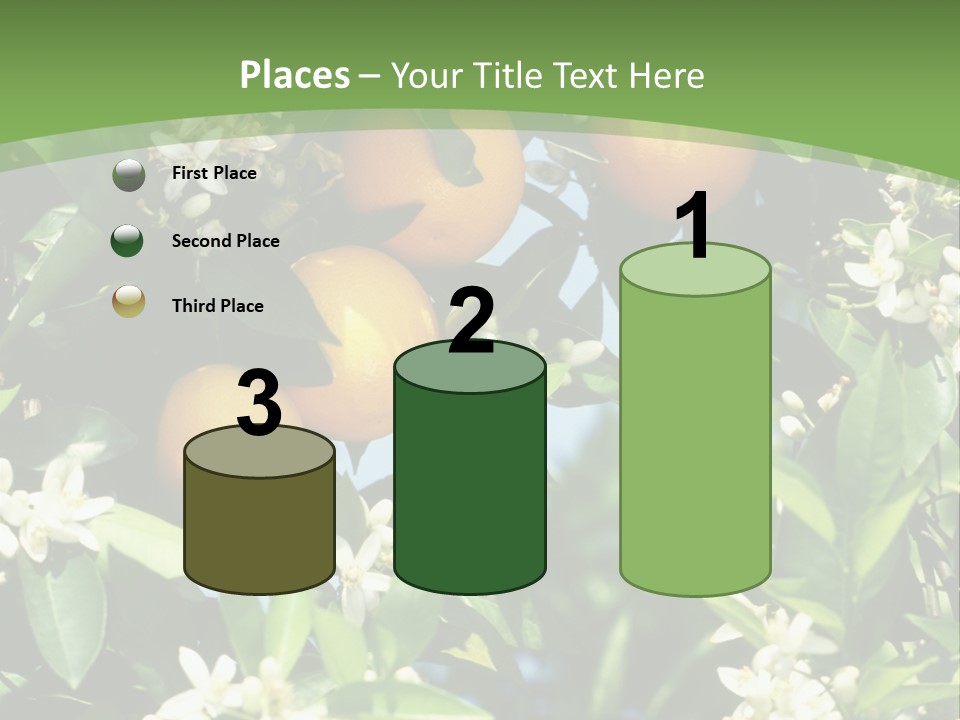 Places – Your Title Text Here

First Place

Second Place

Third Place

3

2

1